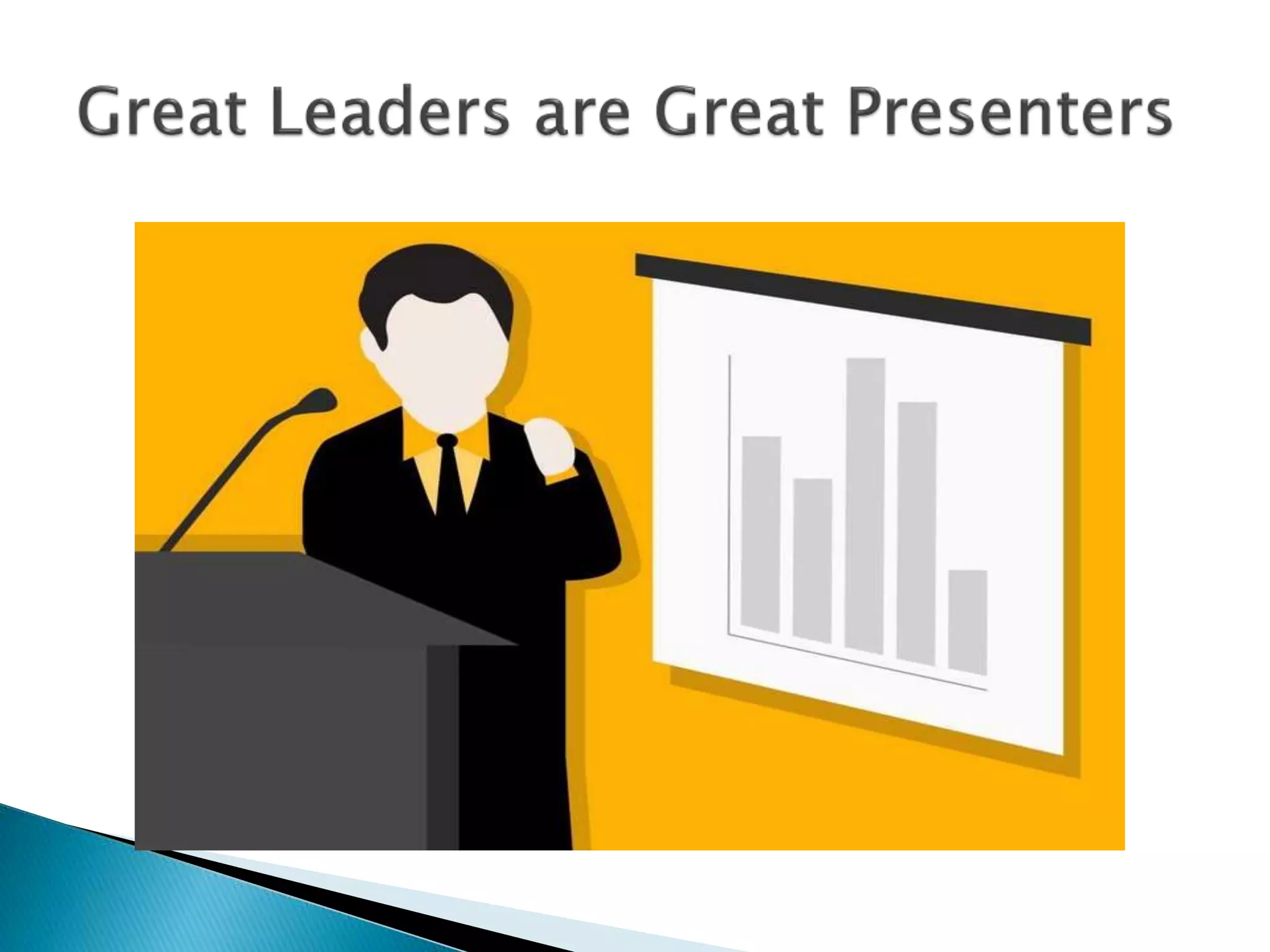 Great Leaders are Great Presenters